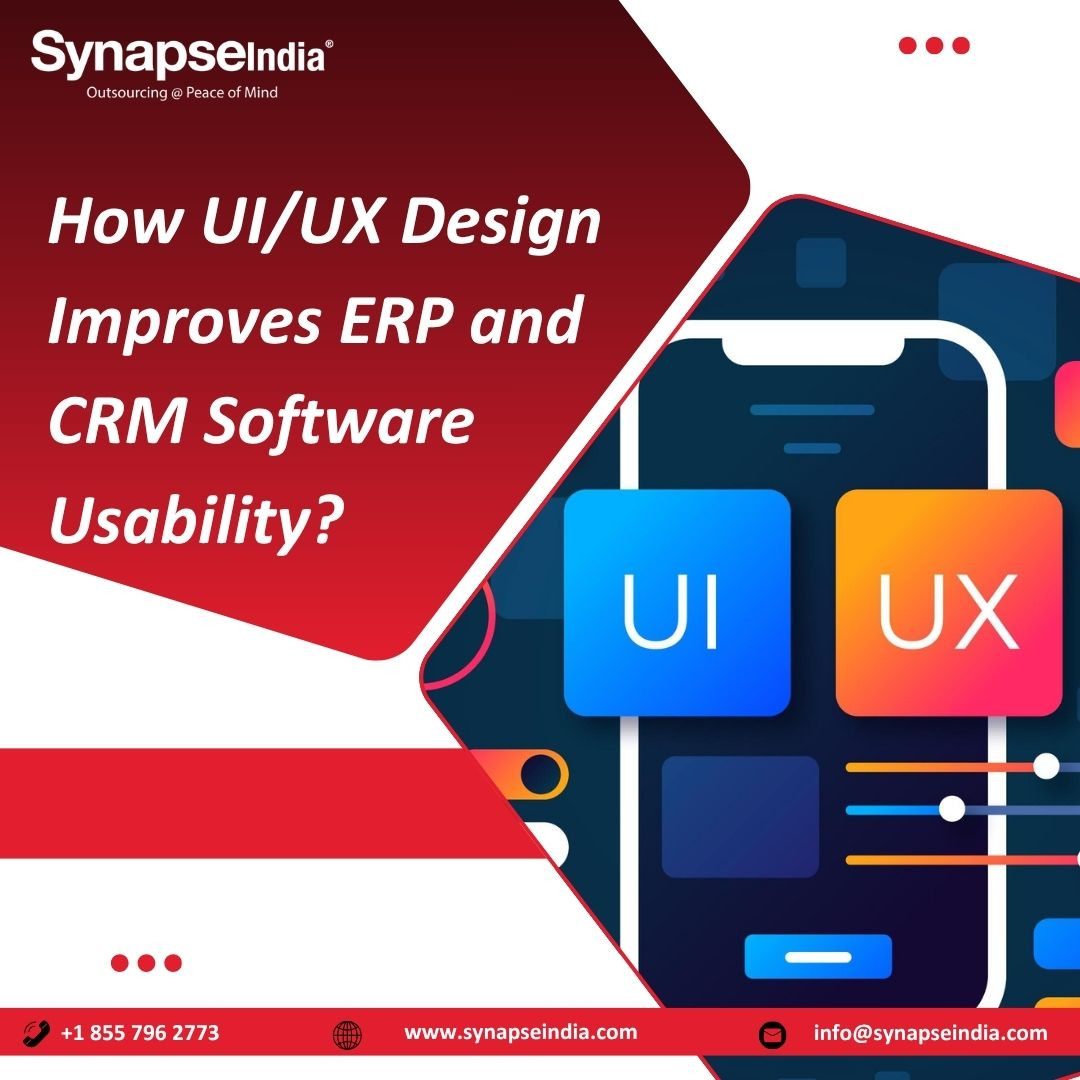 SynapseIndia®
Outsourcing @ Peace of Mind

How UI/UX Design Improves ERP and CRM Software Usability?

UI

UX

+1 855 796 2773

www.synapseindia.com

info@synapseindia.com